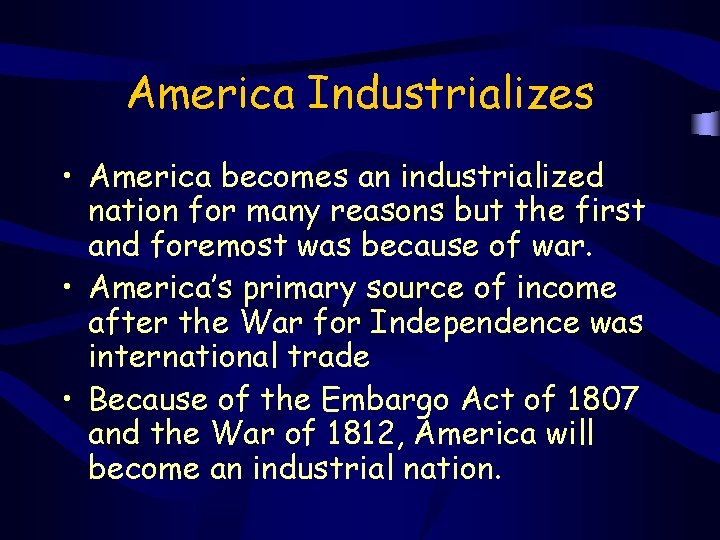 America Industrializes

• America becomes an industrialized nation for many reasons but the first and foremost was because of war.
• America's primary source of income after the War for Independence was international trade
• Because of the Embargo Act of 1807 and the War of 1812, America will become an industrial nation.